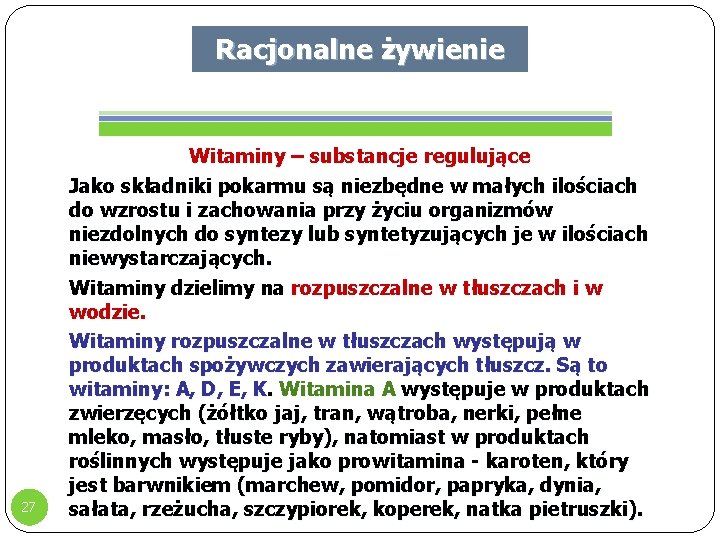 Racjonalne żywienie

Witaminy – substancje regulujące

Jako składniki pokarmu są niezbędne w małych ilościach do wzrostu i zachowania przy życiu organizmów niezdolnych do syntezy lub syntetyzujących je w ilościach niewystarczających.

Witaminy dzielimy na rozpuszczalne w tłuszczach i w wodzie.

Witaminy rozpuszczalne w tłuszczach występują w produktach spożywczych zawierających tłuszcz. Są to witaminy: A, D, E, K. Witamina A występuje w produktach zwierzęcych (żółtko jaj, tran, wątroba, nerki, pełne mleko, masło, tłuste ryby), natomiast w produktach roślinnych występuje jako prowitamina - karoten, który jest barwnikiem (marchew, pomidor, papryka, dynia, sałata, rzeżucha, szczypiorek, koperek, natka pietruszki).

27